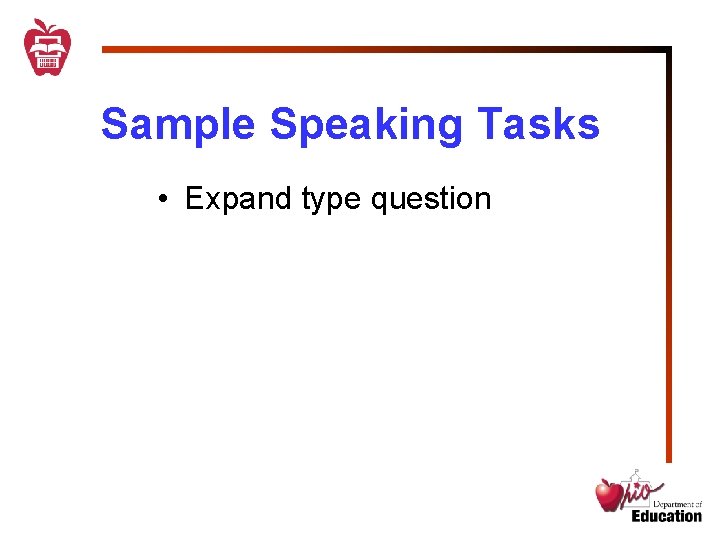 Sample Speaking Tasks

• Expand type question

Ohio Department of Education